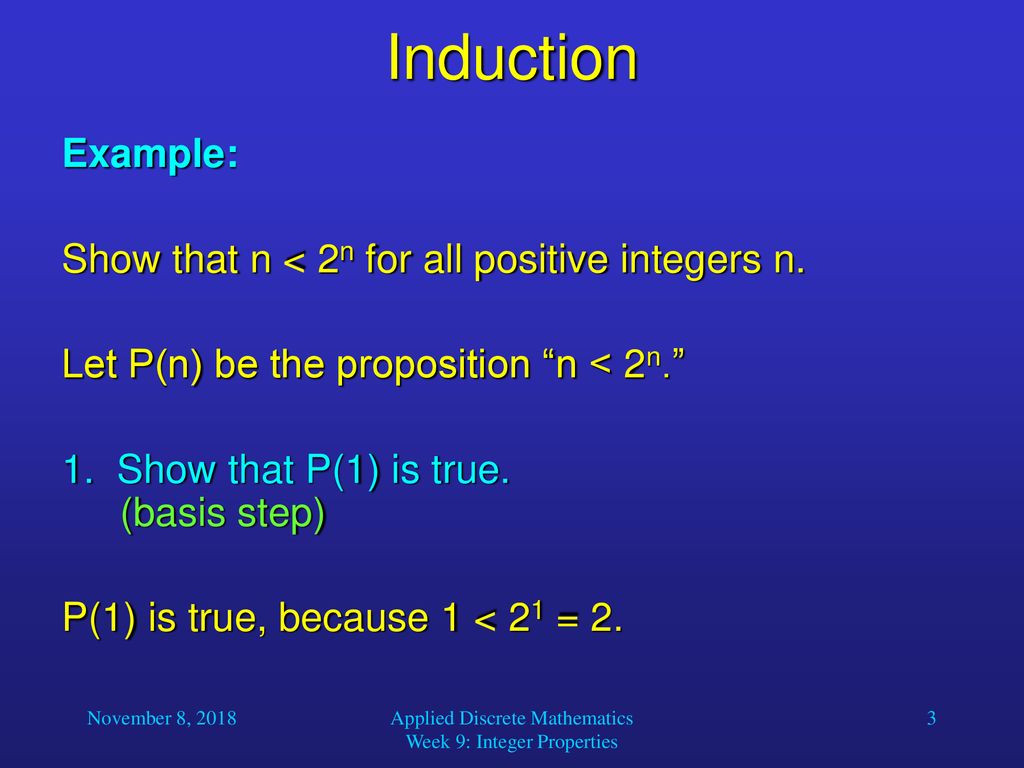 Induction

Example:

Show that $n < 2^n$ for all positive integers n.

Let P(n) be the proposition "$n < 2^n$."

1. Show that P(1) is true. (basis step)

P(1) is true, because $1 < 2^1 = 2$.

November 8, 2018

Applied Discrete Mathematics Week 9: Integer Properties

3